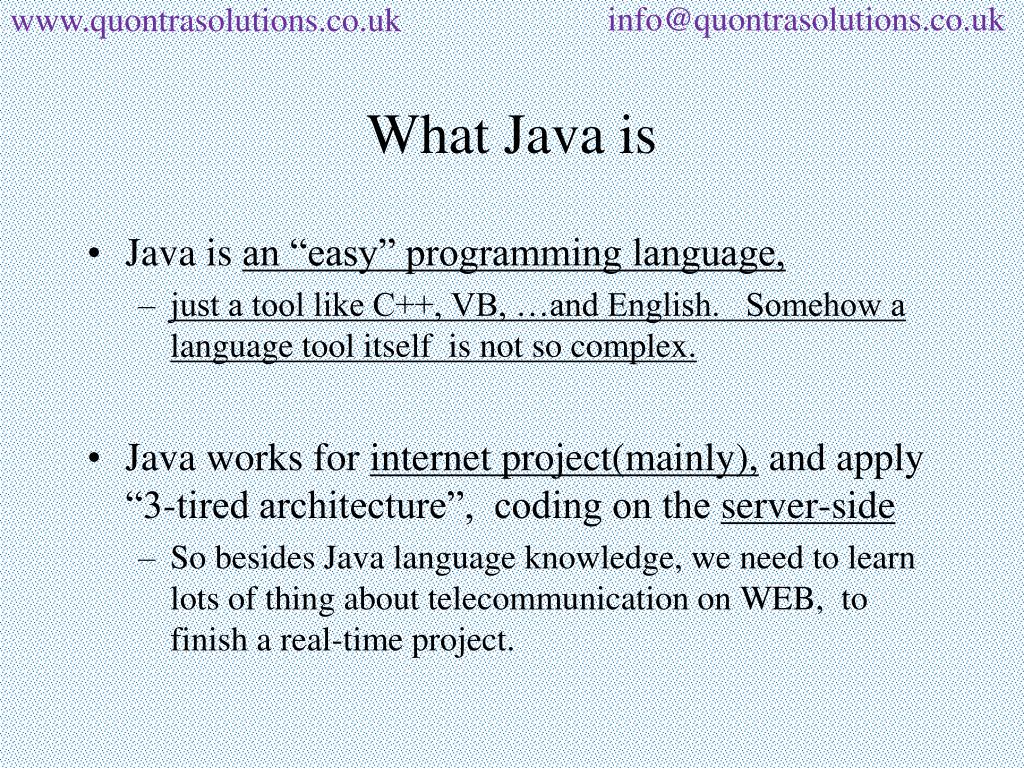 www.quontrasolutions.co.uk info@quontrasolutions.co.uk

What Java is

• Java is an “easy” programming language,
– just a tool like C++, VB, …and English. Somehow a language tool itself is not so complex.

• Java works for internet project(mainly), and apply “3-tired architecture”, coding on the server-side
– So besides Java language knowledge, we need to learn lots of thing about telecommunication on WEB, to finish a real-time project.